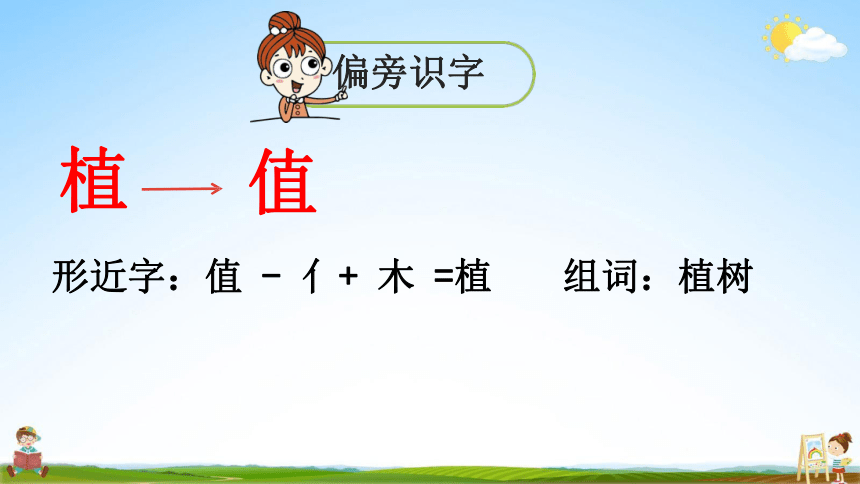 偏旁识字

植 → 值

形近字：值 - 亻+ 木 =植　　组词：植树